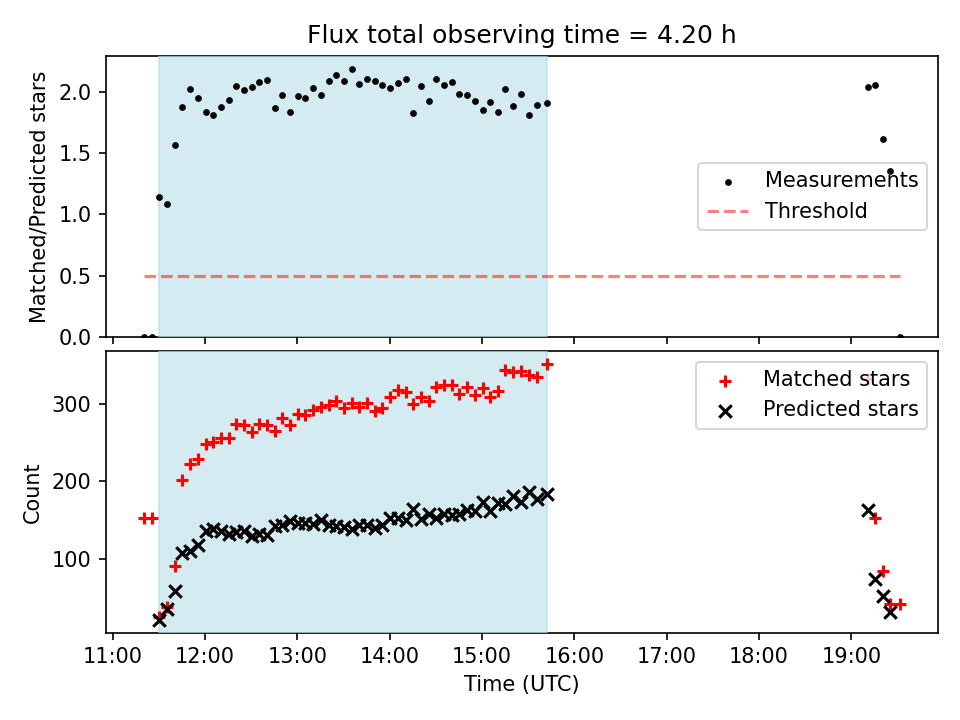 Flux total observing time = 4.20 h

Matched/Predicted stars

2.0
1.5
1.0
0.5
0.0

Measurements
Threshold

Count

300
200
100

Matched stars
Predicted stars

11:00 12:00 13:00 14:00 15:00 16:00 17:00 18:00 19:00

Time (UTC)